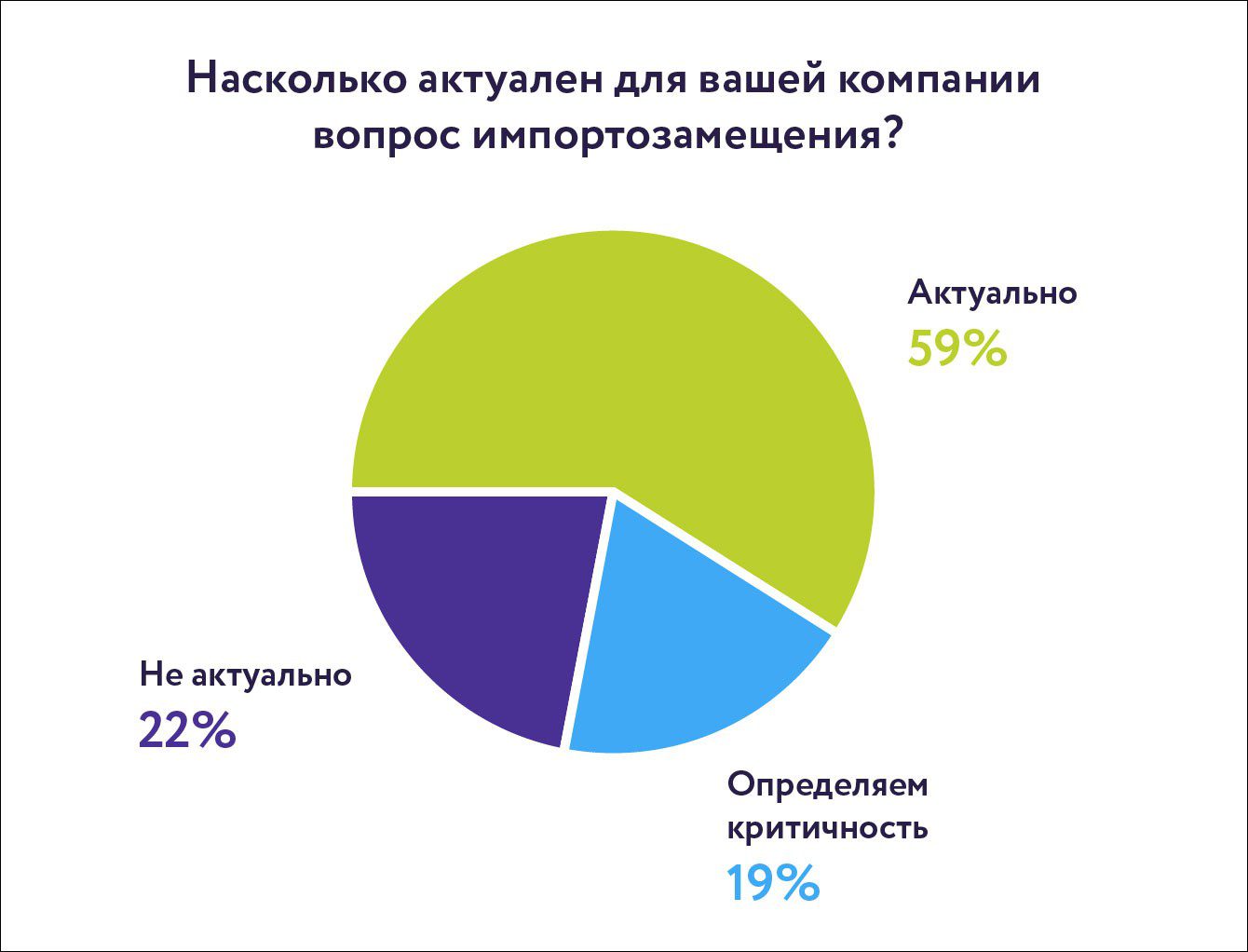 Насколько актуален для вашей компании вопрос импортозамещения?

Актуально
59%

Не актуально
22%

Определяем критичность
19%